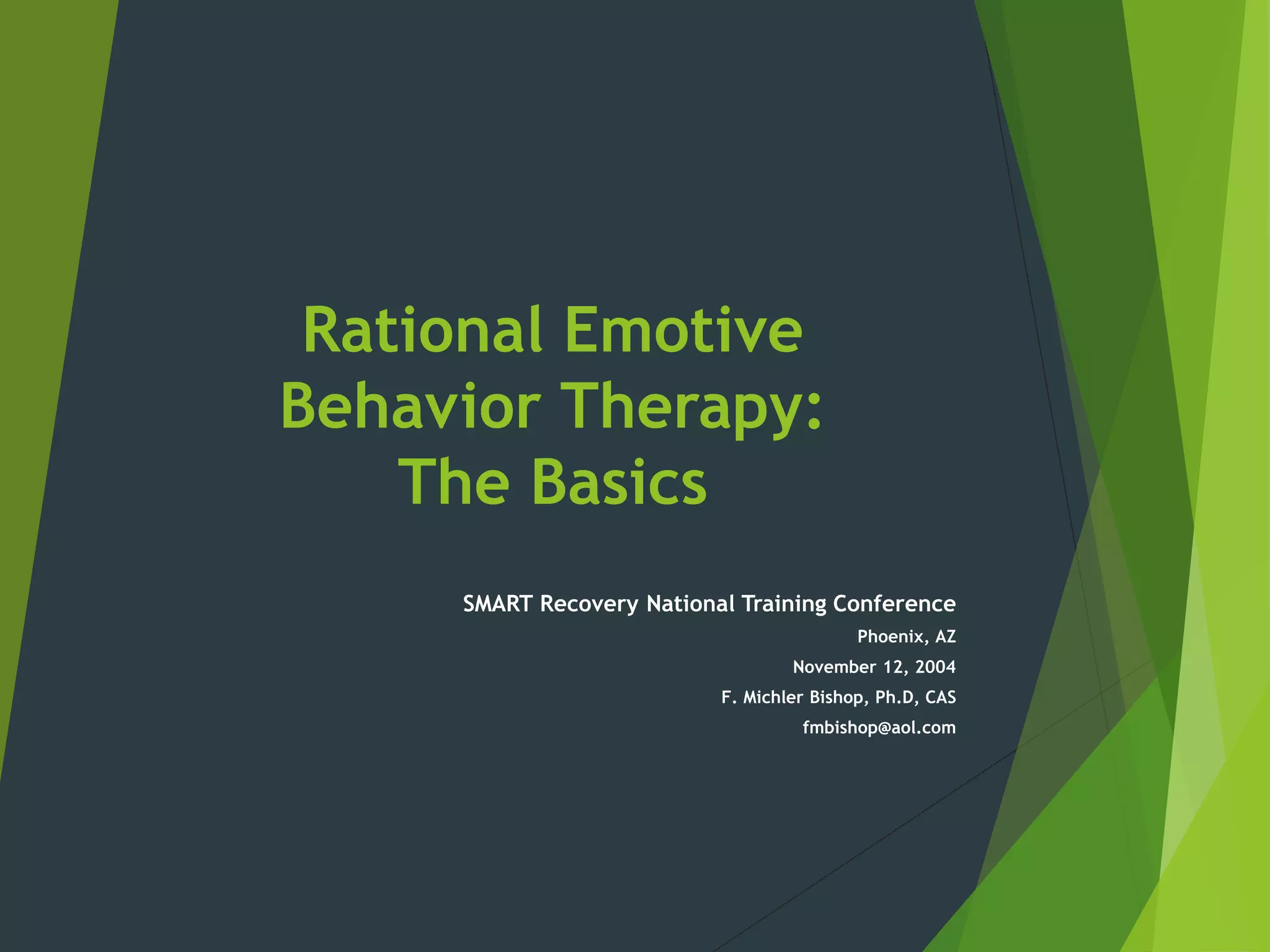 Rational Emotive Behavior Therapy: The Basics

SMART Recovery National Training Conference

Phoenix, AZ

November 12, 2004

F. Michler Bishop, Ph.D, CAS

fmbishop@aol.com